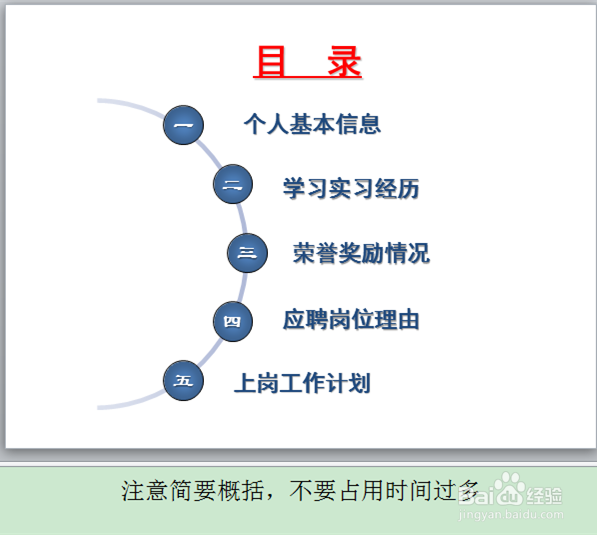 目 录

一 个人基本信息

二 学习实习经历

三 荣誉奖励情况

四 应聘岗位理由

五 上岗工作计划

注意简要概括，不要占用时间过多

Baidu经验
jingyan.baidu.com